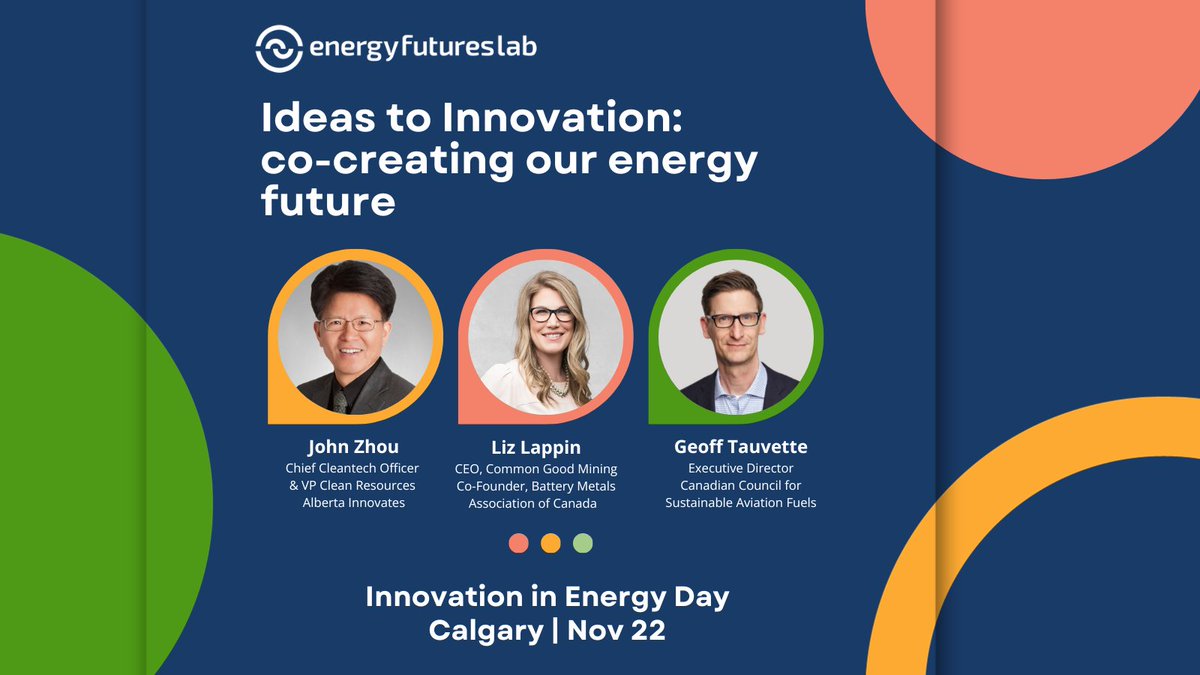 energyfutureslab

Ideas to Innovation: co-creating our energy future

John Zhou
Chief Cleantech Officer & VP Clean Resources Alberta Innovates

Liz Lappin
CEO, Common Good Mining Co-Founder, Battery Metals Association of Canada

Geoff Tauvette
Executive Director Canadian Council for Sustainable Aviation Fuels

Innovation in Energy Day
Calgary | Nov 22